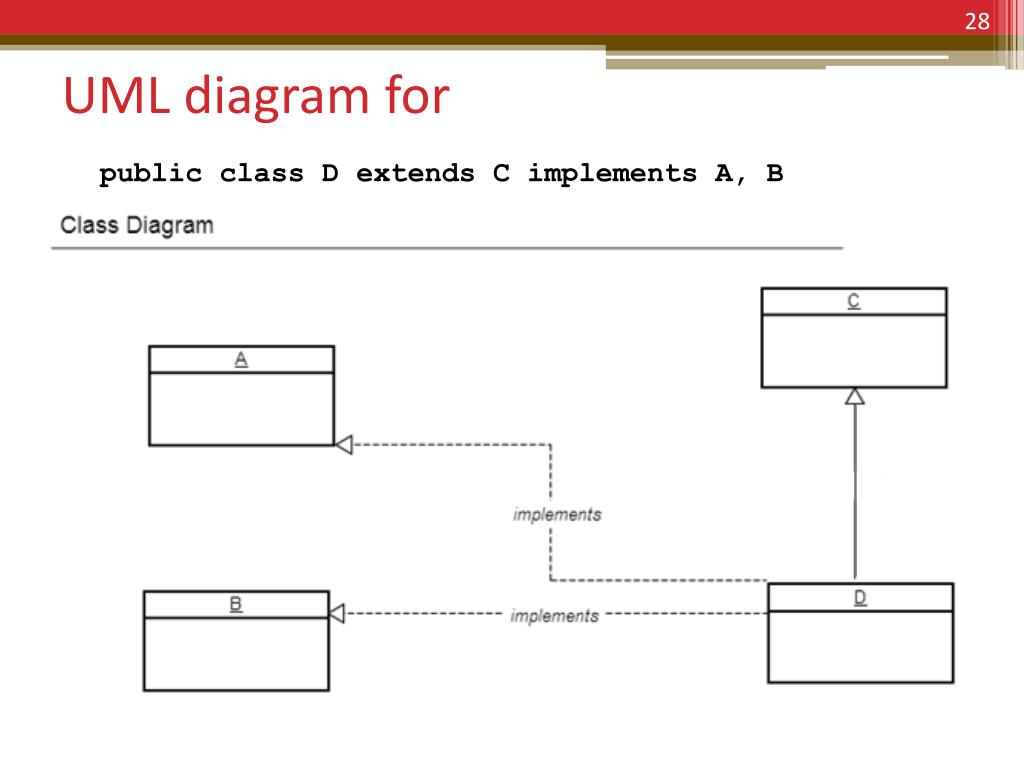 28

UML diagram for

public class D extends C implements A, B

Class Diagram

C

A

implements

B

implements

D